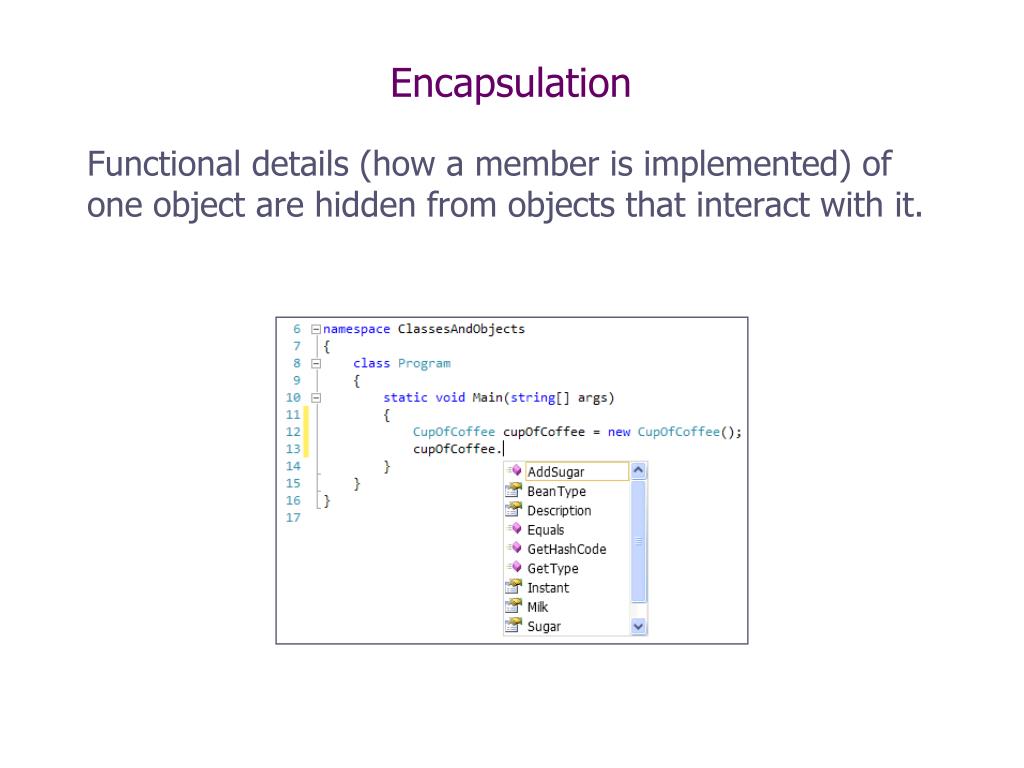 Encapsulation

Functional details (how a member is implemented) of one object are hidden from objects that interact with it.

6 namespace ClassesAndObjects
7 {
8 class Program
9 {
10 static void Main(string[] args)
11 {
12 CupOfCoffee cupOfCoffee = new CupOfCoffee();
13 cupOfCoffee.
14 }
15 }
16 }
17

AddSugar
BeanType
Description
Equals
GetHashCode
GetType
Instant
Milk
Sugar